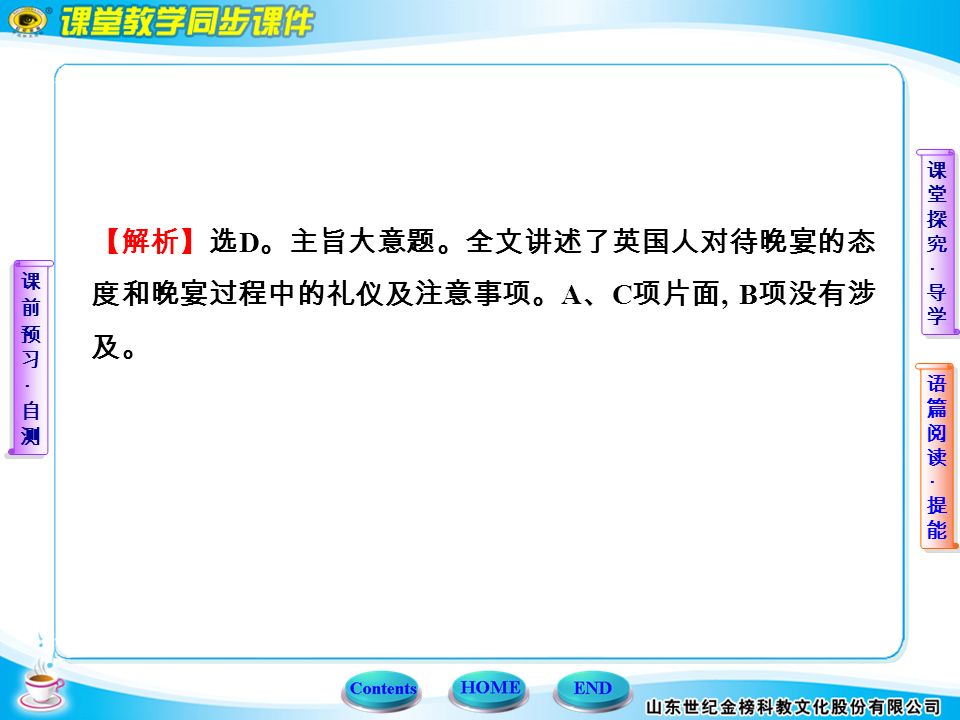 课堂教学同步课件

课前预习·自测

【解析】选D。主旨大意题。全文讲述了英国人对待晚宴的态度和晚宴过程中的礼仪及注意事项。A、C项片面, B项没有涉及。

课堂探究·导学

语篇阅读·提能

Contents HOME END

山东世纪金榜科教文化股份有限公司